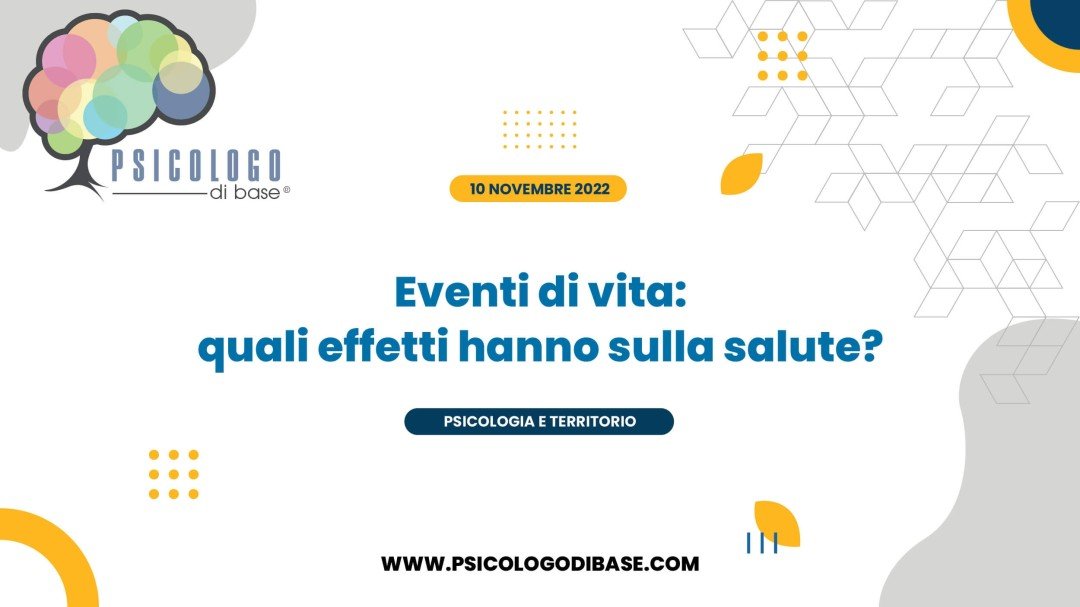 PSICOLOGO
di base ®

10 NOVEMBRE 2022

Eventi di vita:
quali effetti hanno sulla salute?

PSICOLOGIA E TERRITORIO

WWW.PSICOLOGODIBASE.COM